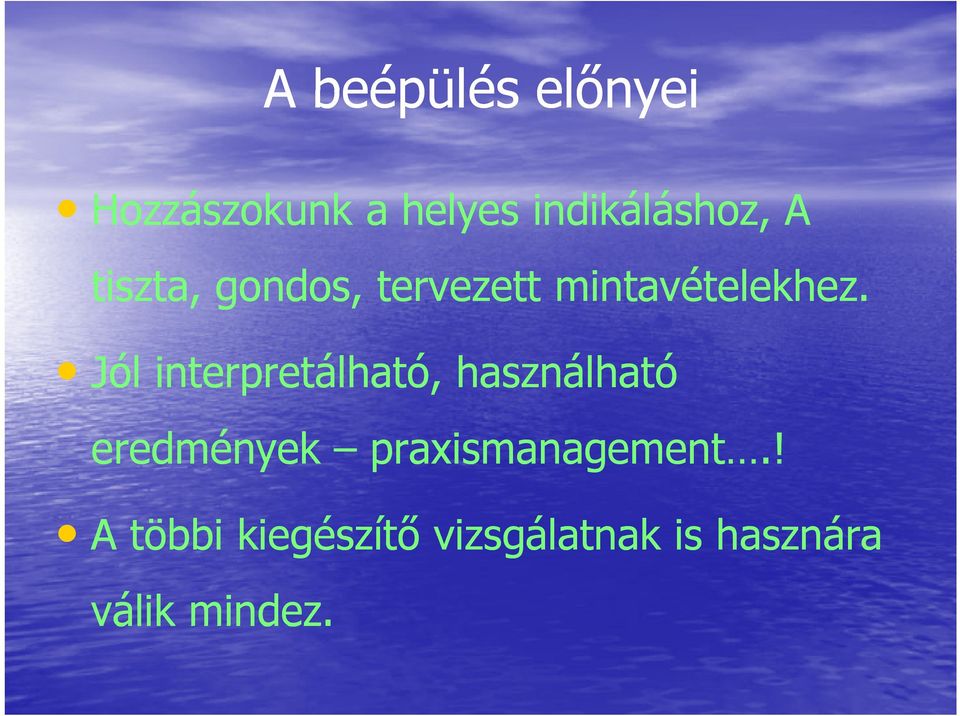 A beépülés előnyei

• Hozzászokunk a helyes indikáláshoz, A tiszta, gondos, tervezett mintavételekhez.

• Jól interpretálható, használható eredmények – praxismanagement….!

• A többi kiegészítő vizsgálatnak is hasznára válik mindez.